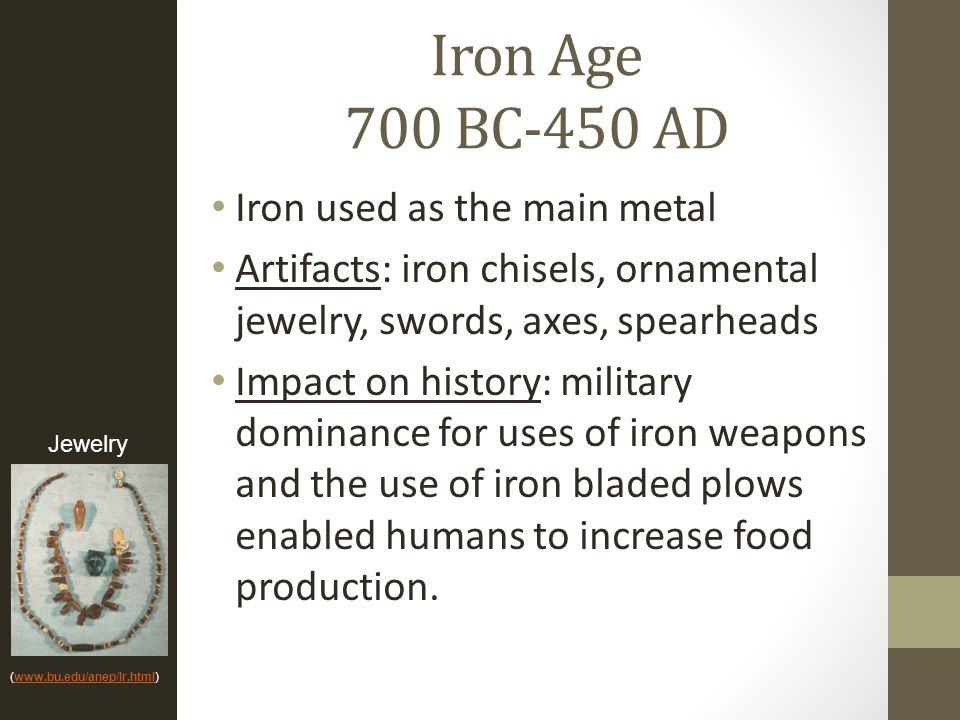 Iron Age
700 BC-450 AD

• Iron used as the main metal
• Artifacts: iron chisels, ornamental jewelry, swords, axes, spearheads
• Impact on history: military dominance for uses of iron weapons and the use of iron bladed plows enabled humans to increase food production.

Jewelry

(www.bu.edu/anep/Ir.html)